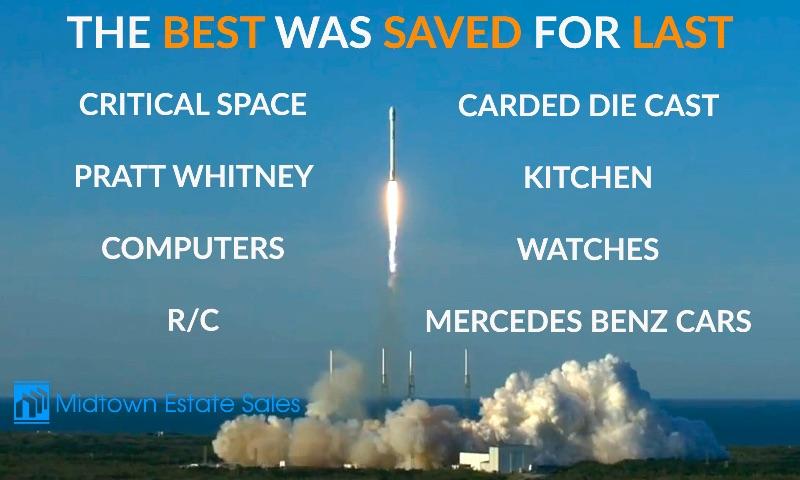 THE BEST WAS SAVED FOR LAST

CRITICAL SPACE

PRATT WHITNEY

COMPUTERS

R/C

CARDED DIE CAST

KITCHEN

WATCHES

MERCEDES BENZ CARS

Midtown Estate Sales